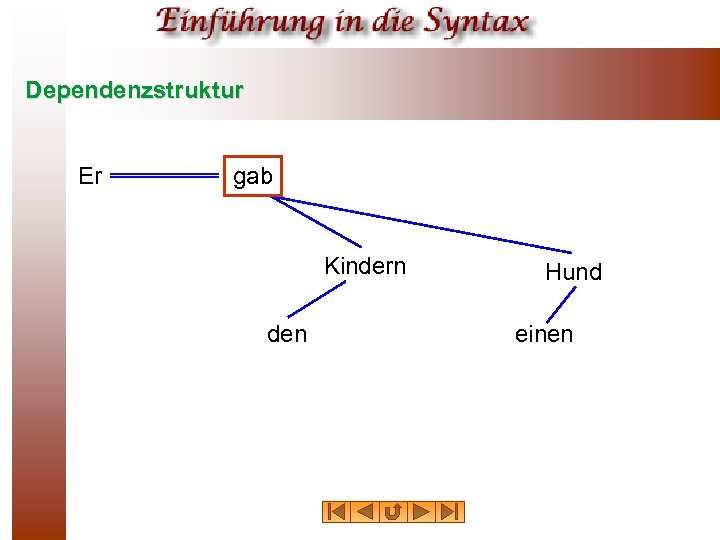 Einführung in die Syntax

Dependenzstruktur

Er gab

Kindern Hund

den einen